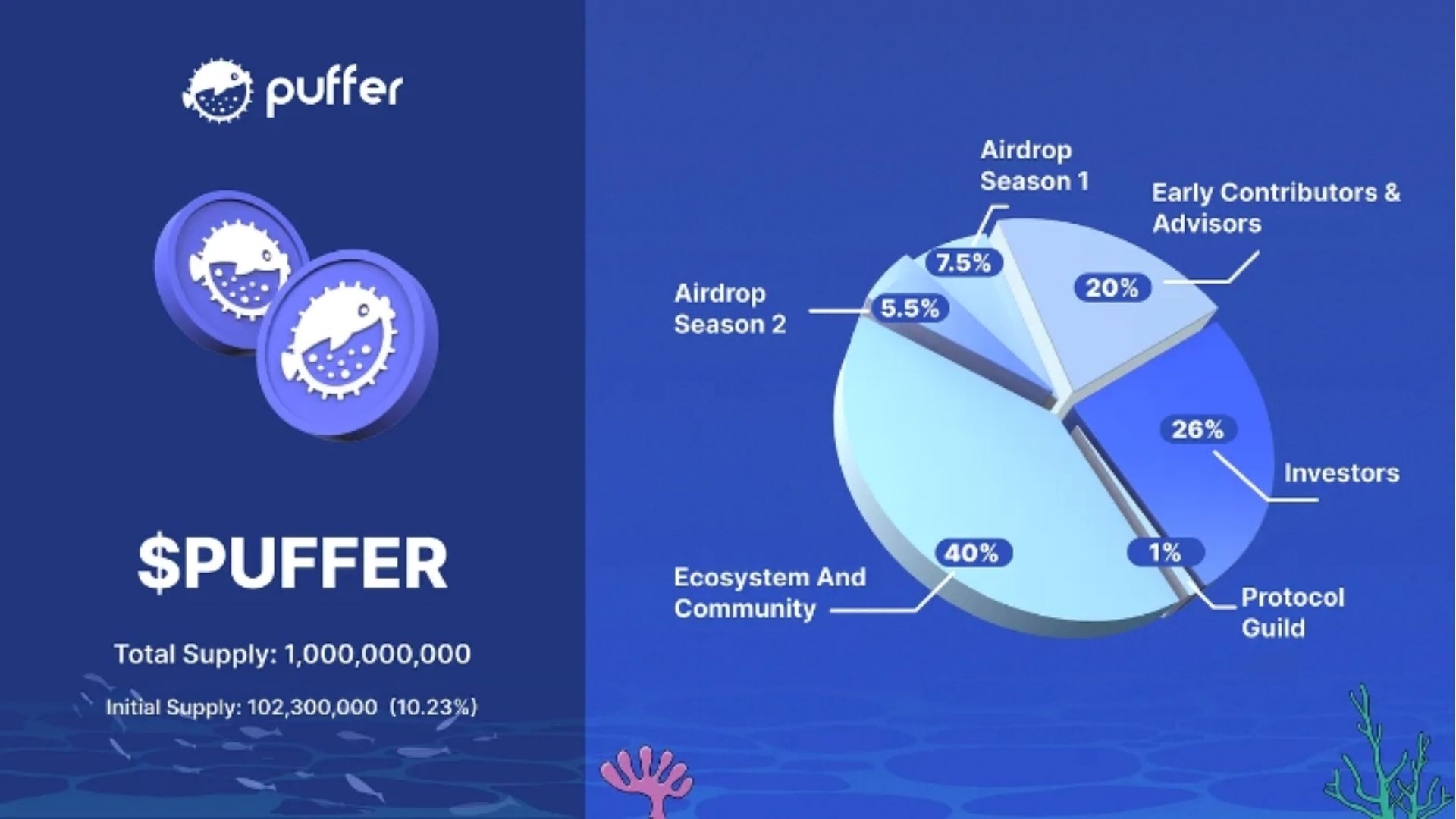 puffer

$PUFFER

Total Supply: 1,000,000,000

Initial Supply: 102,300,000 (10.23%)

Airdrop Season 1
7.5%

Early Contributors & Advisors
20%

Airdrop Season 2
5.5%

26%
Investors

40%
Ecosystem And Community

1%
Protocol Guild